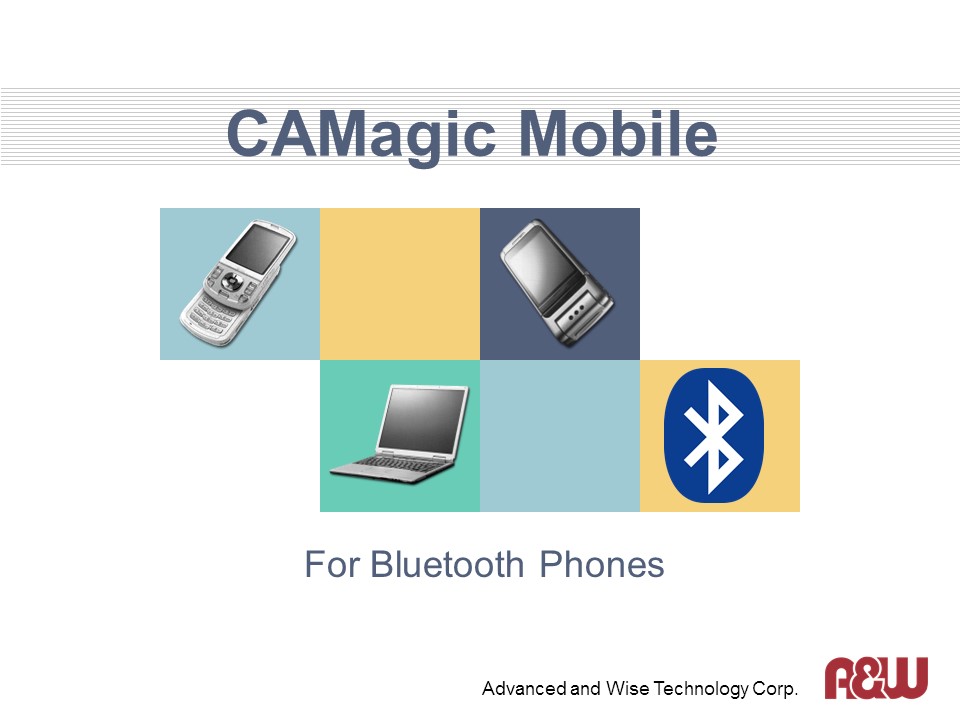 CAMagic Mobile

For Bluetooth Phones

Advanced and Wise Technology Corp.

A&W